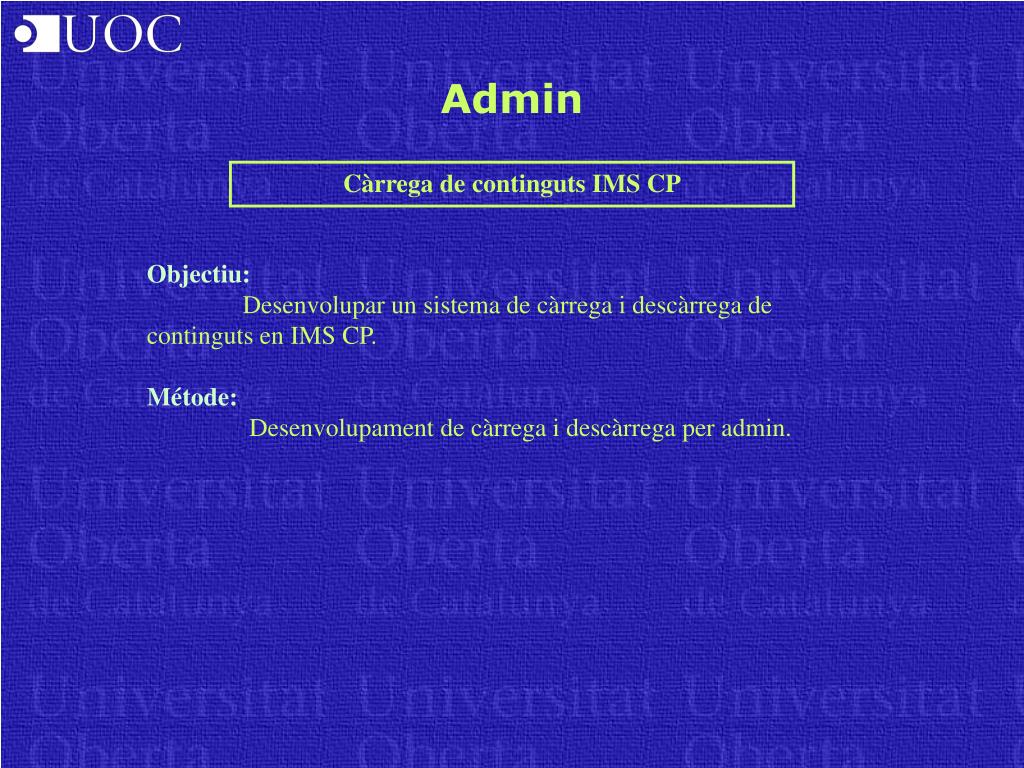 UOC

Admin

Càrrega de continguts IMS CP

Objectiu:
Desenvolupar un sistema de càrrega i descàrrega de continguts en IMS CP.

Métode:
Desenvolupament de càrrega i descàrrega per admin.